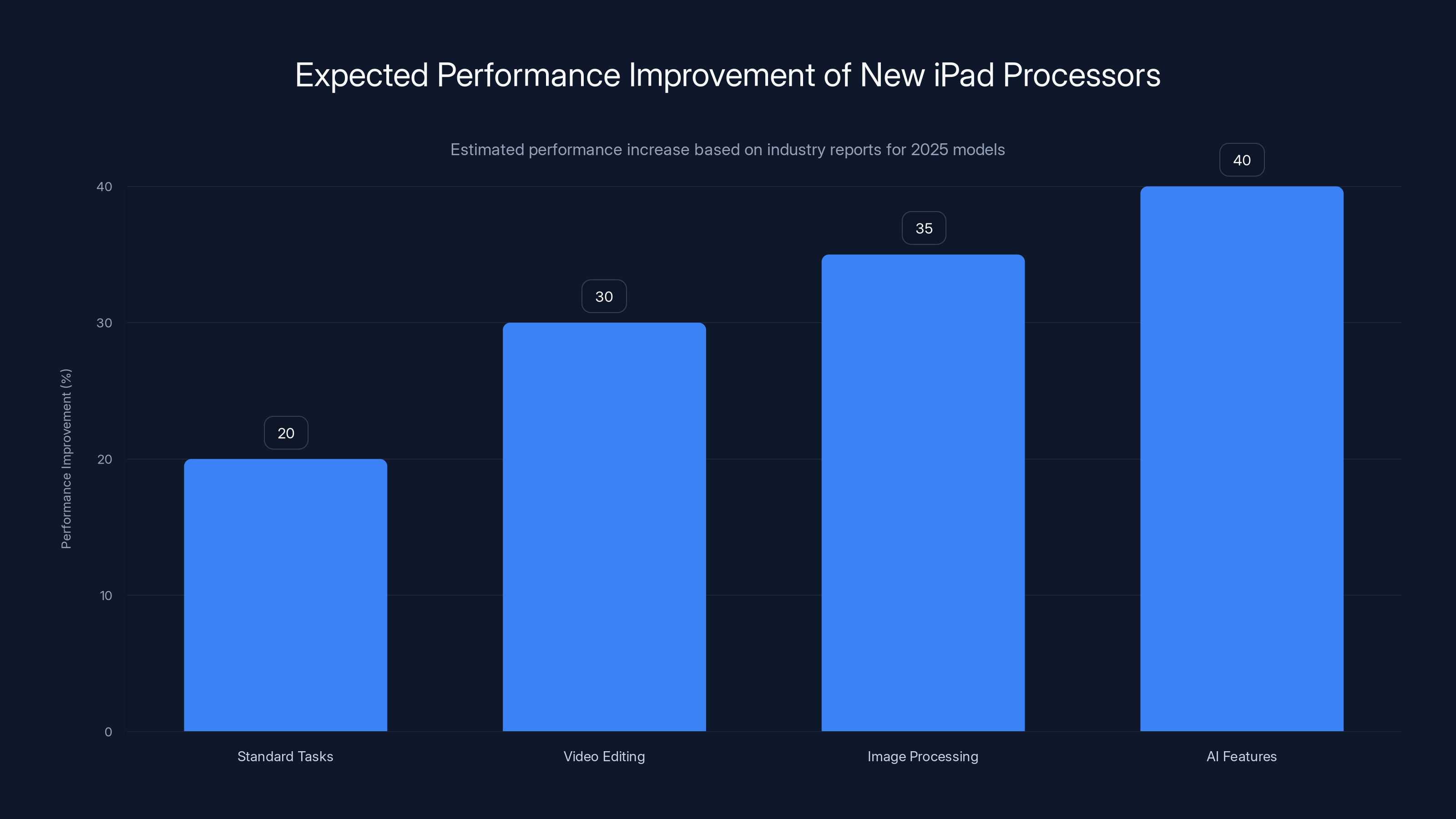 Expected Performance Improvement of New iPad Processors

Estimated performance increase based on industry reports for 2025 models

Performance Improvement (%)

40
30
20
10
0

20
30
35
40

Standard Tasks
Video Editing
Image Processing
AI Features